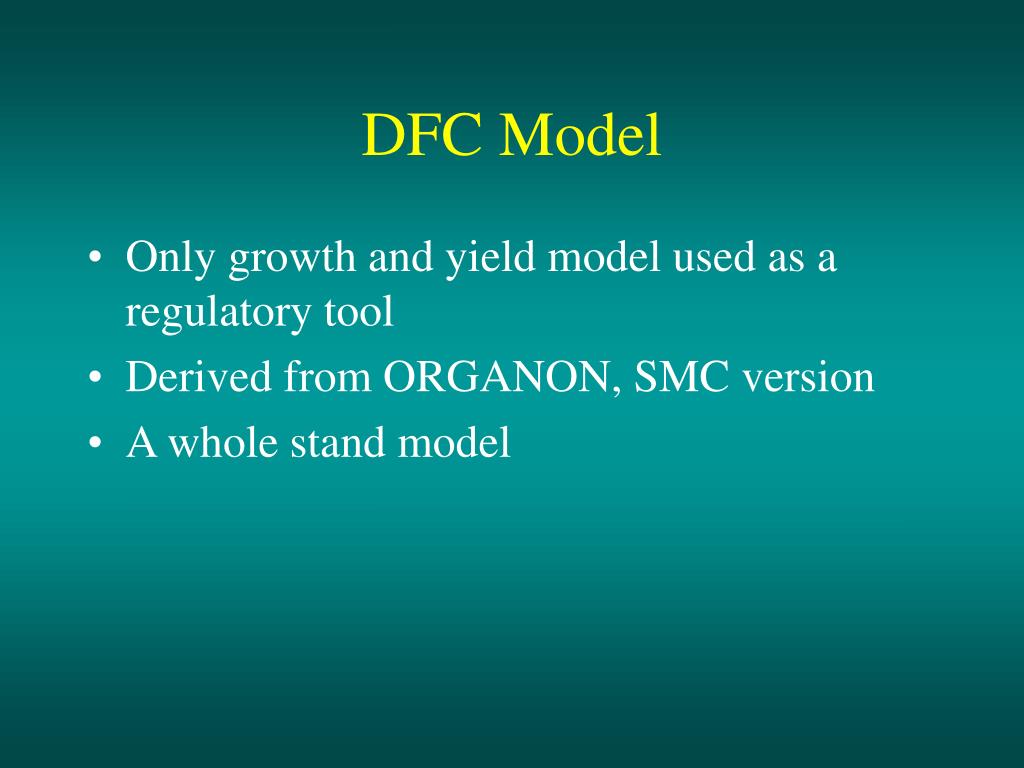 DFC Model

• Only growth and yield model used as a regulatory tool
• Derived from ORGANON, SMC version
• A whole stand model